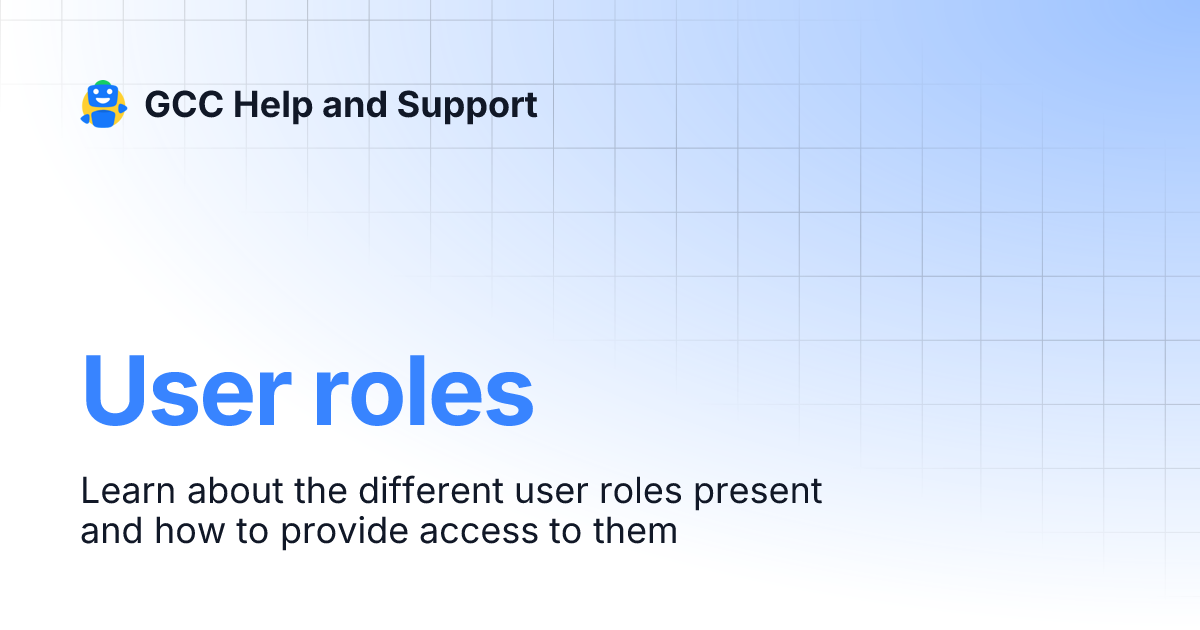 GCC Help and Support

User roles

Learn about the different user roles present and how to provide access to them